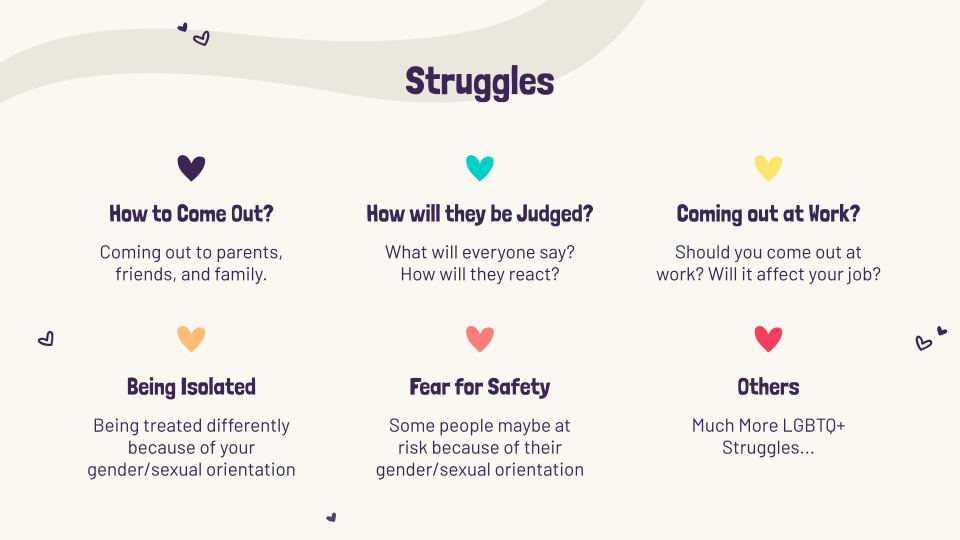 Struggles

How to Come Out?

Coming out to parents, friends, and family.

How will they be Judged?

What will everyone say? How will they react?

Coming out at Work?

Should you come out at work? Will it affect your job?

Being Isolated

Being treated differently because of your gender/sexual orientation

Fear for Safety

Some people maybe at risk because of their gender/sexual orientation

Others

Much More LGBTQ+ Struggles...